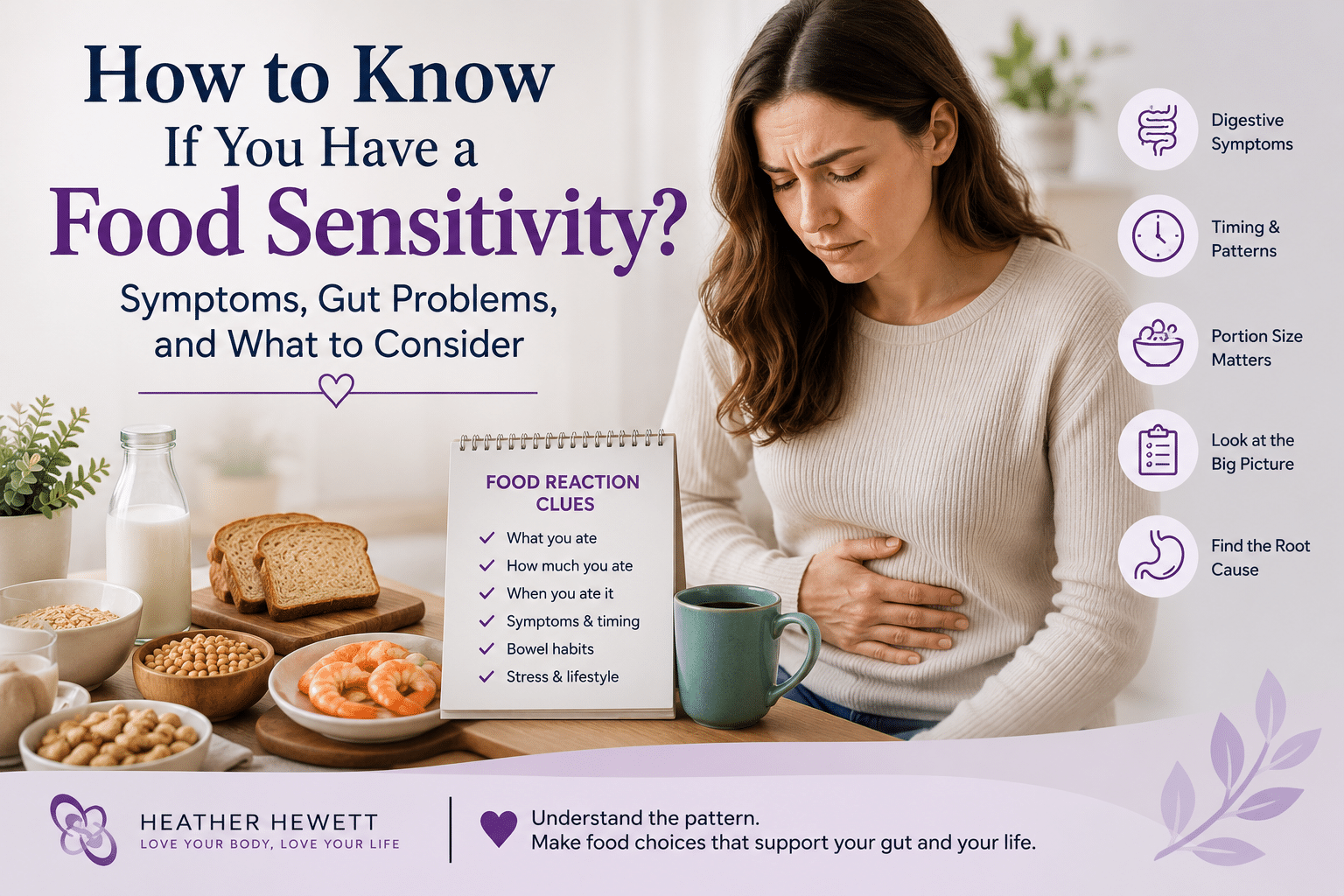 How to Know If You Have a Food Sensitivity?

Symptoms, Gut Problems, and What to Consider

FOOD REACTION CLUES

What you ate
How much you ate
When you ate it
Symptoms & timing
Bowel habits
Stress & lifestyle

Digestive Symptoms

Timing & Patterns

Portion Size Matters

Look at the Big Picture

Find the Root Cause

HEATHER HEWETT
LOVE YOUR BODY, LOVE YOUR LIFE

Understand the pattern.
Make food choices that support your gut and your life.